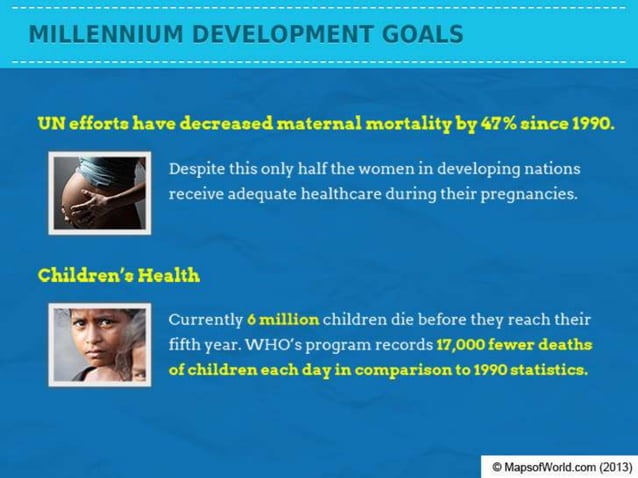 MILLENNIUM DEVELOPMENT GOALS

UN efforts have decreased maternal mortality by 47% since 1990.

Despite this only half the women in developing nations receive adequate healthcare during their pregnancies.

Children's Health

Currently 6 million children die before they reach their fifth year. WHO's program records 17,000 fewer deaths of children each day in comparison to 1990 statistics.

© MapsofWorld.com (2013)